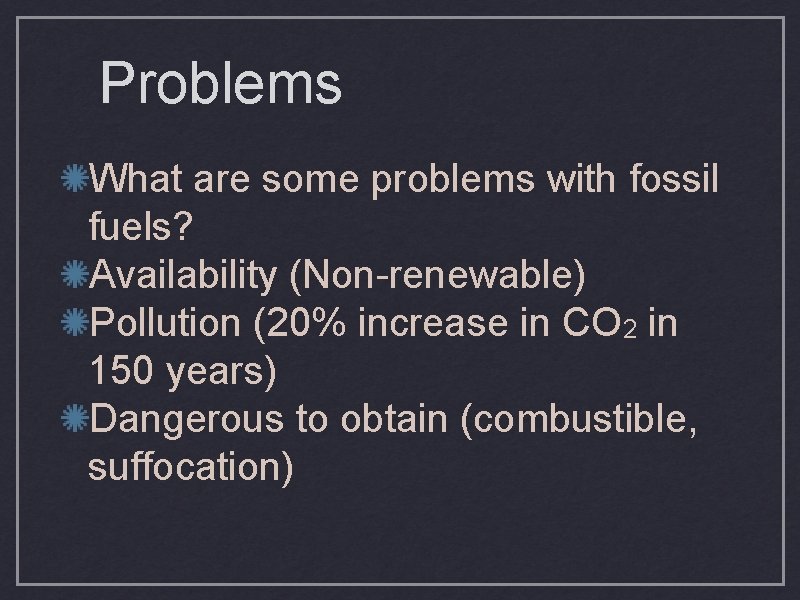 Problems

What are some problems with fossil fuels?

Availability (Non-renewable)

Pollution (20% increase in $CO_2$ in 150 years)

Dangerous to obtain (combustible, suffocation)